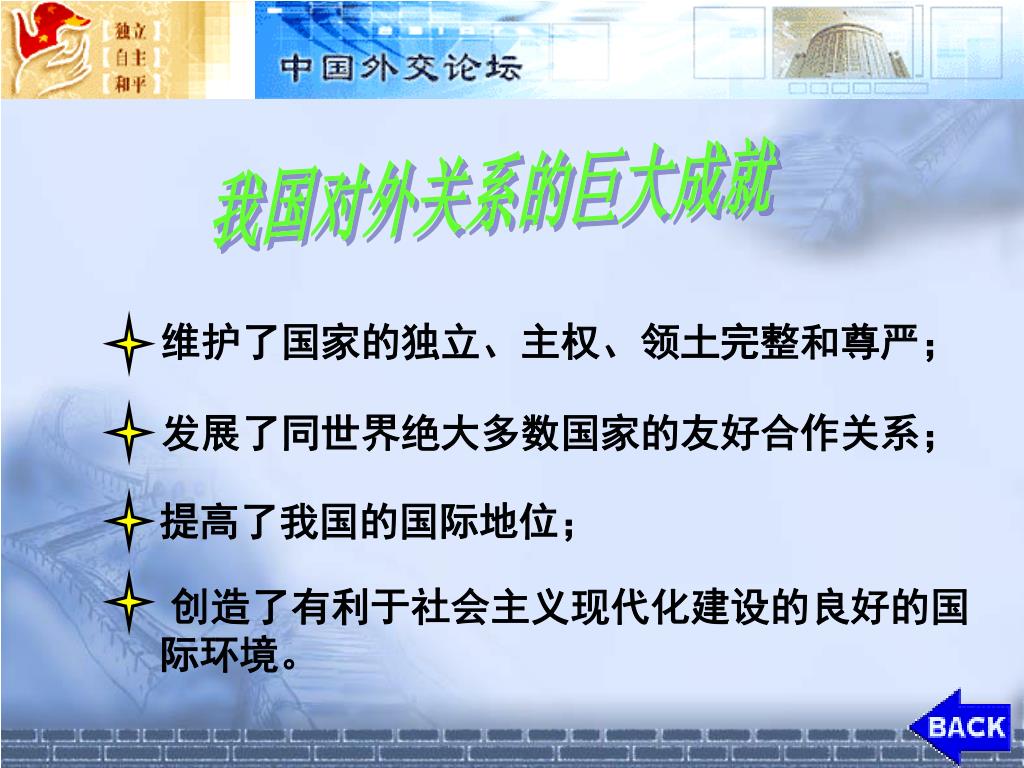 独立
自主
和平

中国外交论坛

我国对外关系的巨大成就

维护了国家的独立、主权、领土完整和尊严；

发展了同世界绝大多数国家的友好合作关系；

提高了我国的国际地位；

创造了有利于社会主义现代化建设的良好的国际环境。

BACK